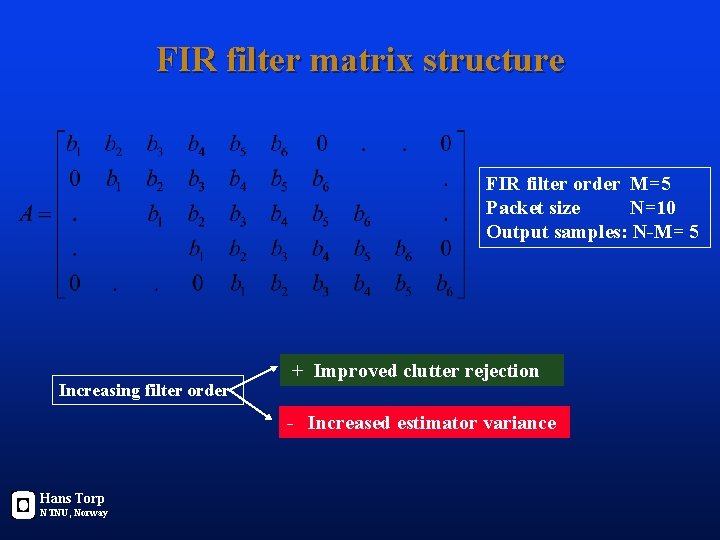 FIR filter matrix structure

$A = \begin{bmatrix} b_1 & b_2 & b_3 & b_4 & b_5 & b_6 & 0 & . & . & 0 \\ 0 & b_1 & b_2 & b_3 & b_4 & b_5 & b_6 & & & . \\ . & & b_1 & b_2 & b_3 & b_4 & b_5 & b_6 & & . \\ . & & & b_1 & b_2 & b_3 & b_4 & b_5 & b_6 & 0 \\ 0 & . & . & 0 & b_1 & b_2 & b_3 & b_4 & b_5 & b_6 \end{bmatrix}$

FIR filter order M=5
Packet size N=10
Output samples: N-M= 5

Increasing filter order

+ Improved clutter rejection

- Increased estimator variance

Hans Torp
NTNU, Norway